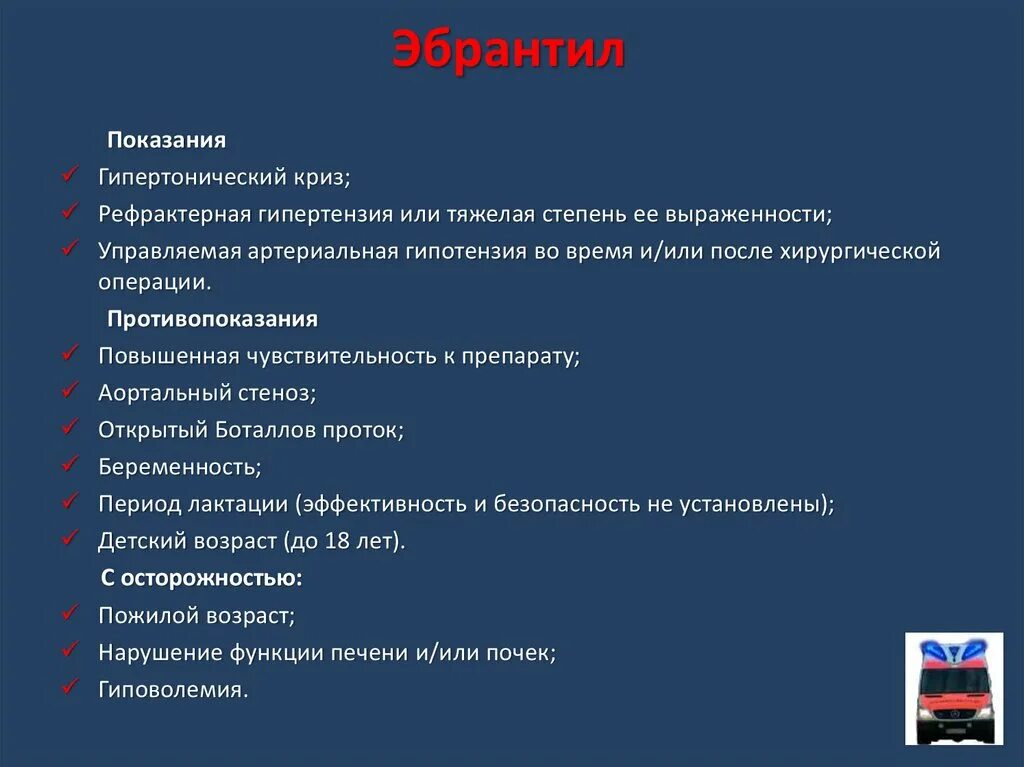 Эбрантил

Показания

✓ Гипертонический криз;
✓ Рефрактерная гипертензия или тяжелая степень ее выраженности;
✓ Управляемая артериальная гипотензия во время и/или после хирургической операции.

Противопоказания

✓ Повышенная чувствительность к препарату;
✓ Аортальный стеноз;
✓ Открытый Боталлов проток;
✓ Беременность;
✓ Период лактации (эффективность и безопасность не установлены);
✓ Детский возраст (до 18 лет).

С осторожностью:

✓ Пожилой возраст;
✓ Нарушение функции печени и/или почек;
✓ Гиповолемия.